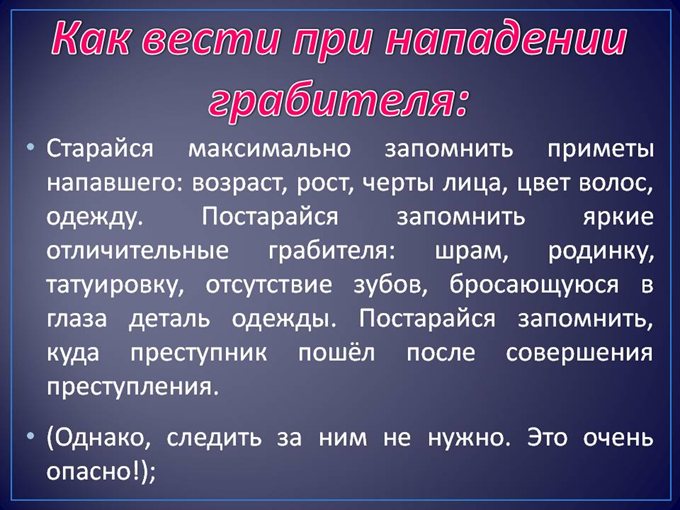 Как вести при нападении грабителя:

• Старайся максимально запомнить приметы напавшего: возраст, рост, черты лица, цвет волос, одежду. Постарайся запомнить яркие отличительные грабителя: шрам, родинку, татуировку, отсутствие зубов, бросающуюся в глаза деталь одежды. Постарайся запомнить, куда преступник пошёл после совершения преступления.

• (Однако, следить за ним не нужно. Это очень опасно!);